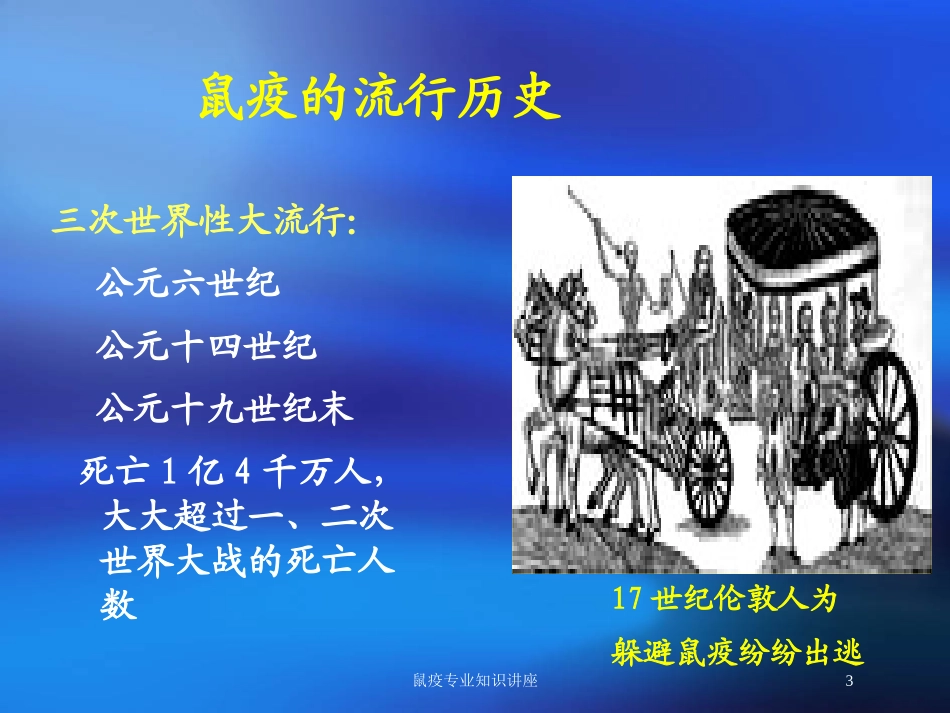 鼠疫的流行历史

三次世界性大流行:

公元六世纪

公元十四世纪

公元十九世纪末

死亡 1 亿 4 千万人，大大超过一、二次世界大战的死亡人数

17 世纪伦敦人为躲避鼠疫纷纷出逃

鼠疫专业知识讲座

3